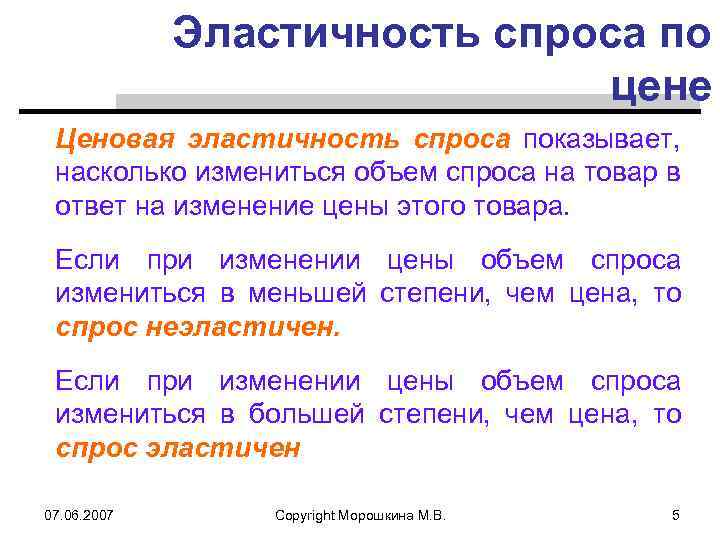 Эластичность спроса по цене

Ценовая эластичность спроса показывает, насколько измениться объем спроса на товар в ответ на изменение цены этого товара.

Если при изменении цены объем спроса измениться в меньшей степени, чем цена, то спрос неэластичен.

Если при изменении цены объем спроса измениться в большей степени, чем цена, то спрос эластичен

07.06.2007

Copyright Морошкина М.В.

5